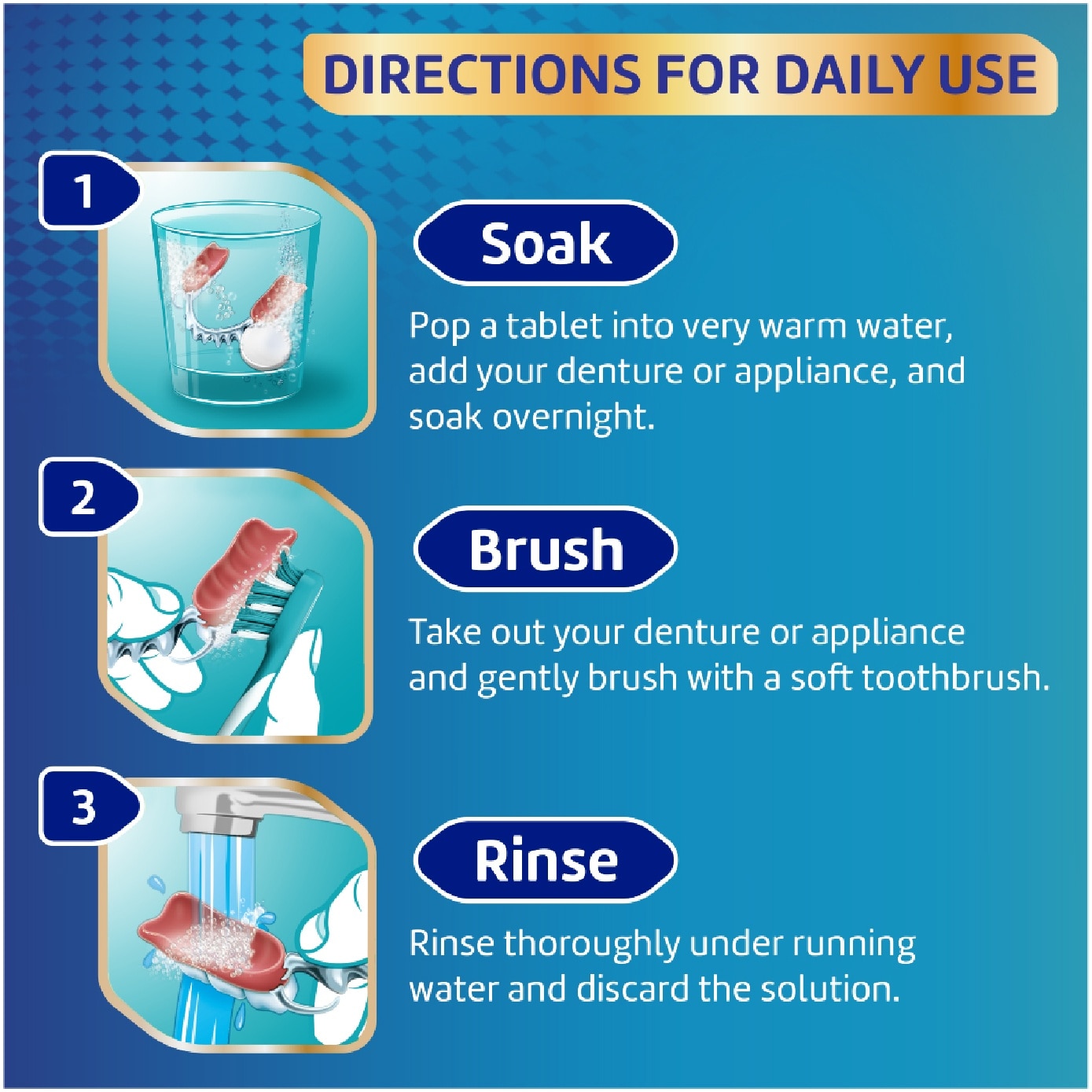 DIRECTIONS FOR DAILY USE

1

Soak

Pop a tablet into very warm water, add your denture or appliance, and soak overnight.

2

Brush

Take out your denture or appliance and gently brush with a soft toothbrush.

3

Rinse

Rinse thoroughly under running water and discard the solution.